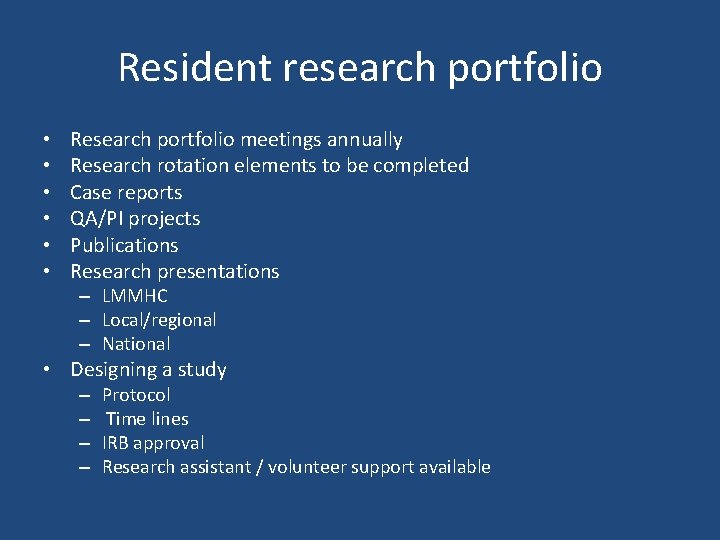 Resident research portfolio

• Research portfolio meetings annually
• Research rotation elements to be completed
• Case reports
• QA/PI projects
• Publications
• Research presentations
  – LMMHC
  – Local/regional
  – National
• Designing a study
  – Protocol
  – Time lines
  – IRB approval
  – Research assistant / volunteer support available